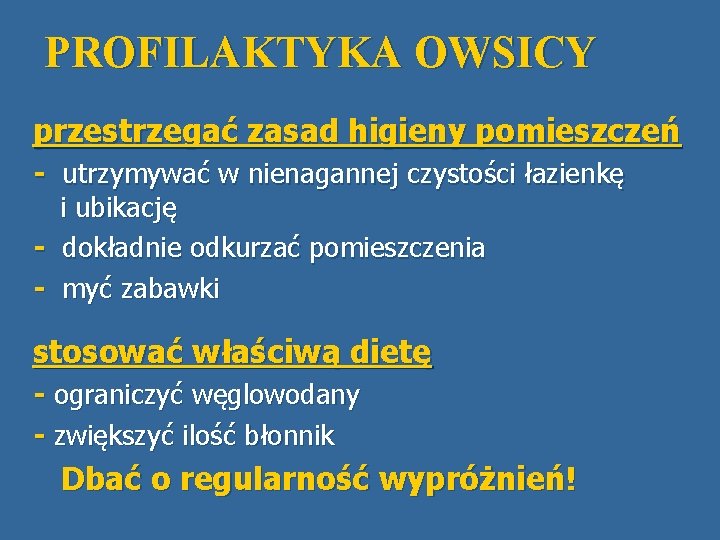 PROFILAKTYKA OWSICY

przestrzegać zasad higieny pomieszczeń

- utrzymywać w nienagannej czystości łazienkę i ubikację
- dokładnie odkurzać pomieszczenia
- myć zabawki

stosować właściwą dietę

- ograniczyć węglowodany
- zwiększyć ilość błonnik

Dbać o regularność wypróżnień!